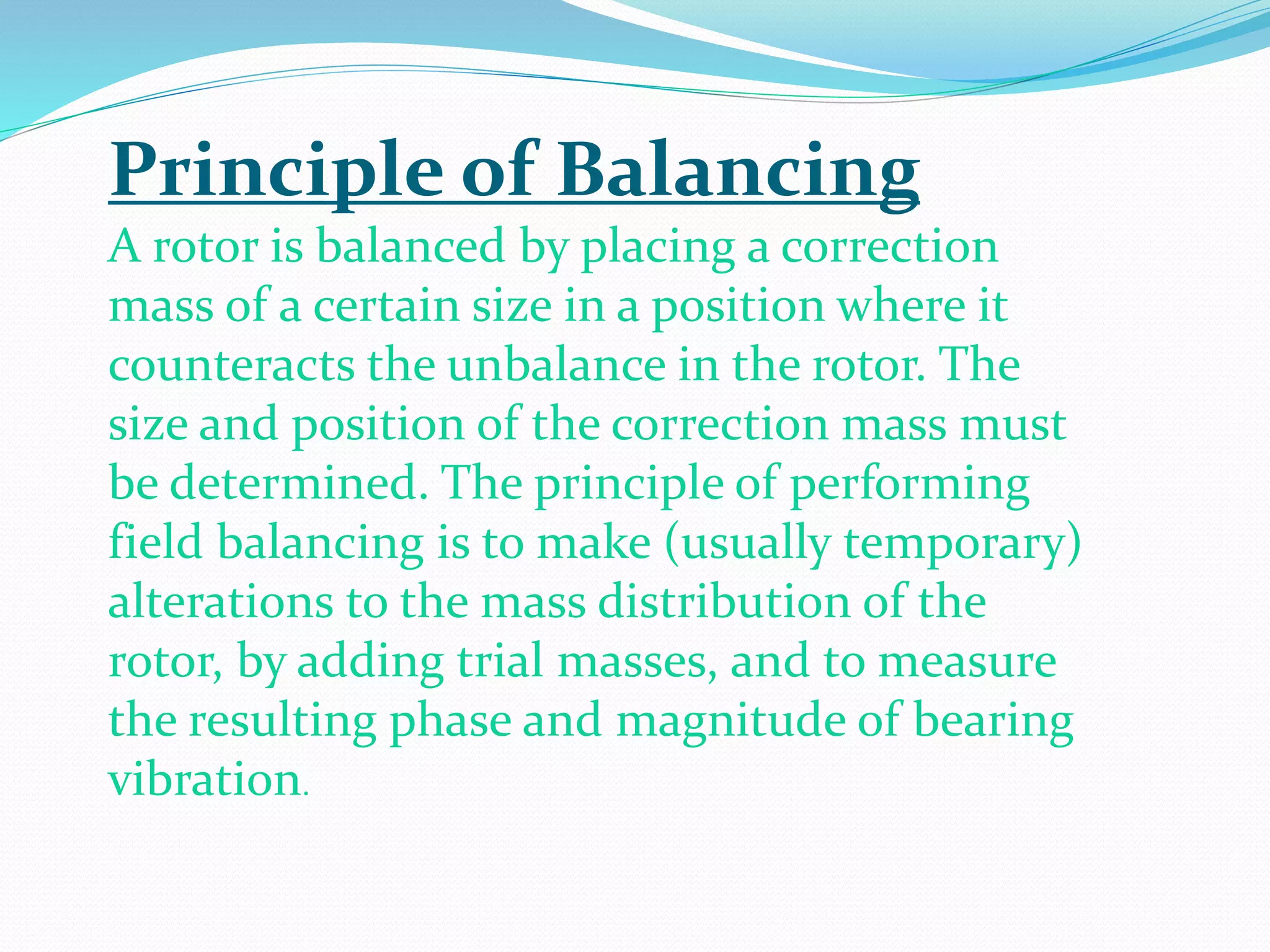 Principle of Balancing

A rotor is balanced by placing a correction mass of a certain size in a position where it counteracts the unbalance in the rotor. The size and position of the correction mass must be determined. The principle of performing field balancing is to make (usually temporary) alterations to the mass distribution of the rotor, by adding trial masses, and to measure the resulting phase and magnitude of bearing vibration.